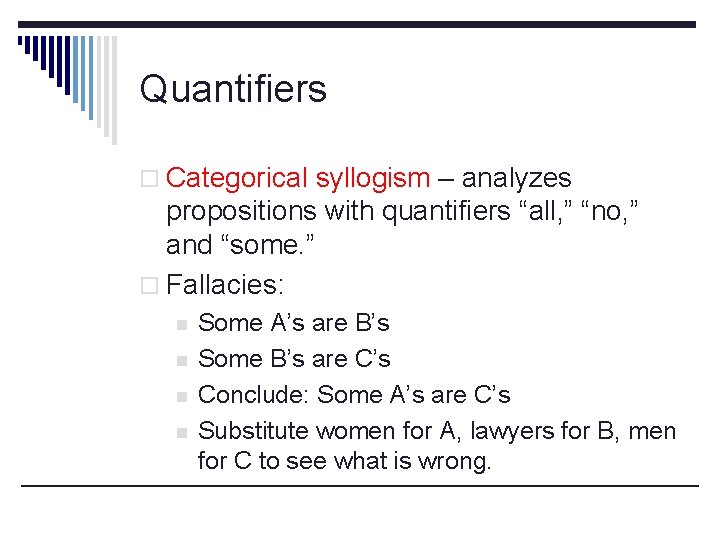 Quantifiers

Categorical syllogism – analyzes propositions with quantifiers “all,” “no,” and “some.”

Fallacies:

Some A’s are B’s

Some B’s are C’s

Conclude: Some A’s are C’s

Substitute women for A, lawyers for B, men for C to see what is wrong.